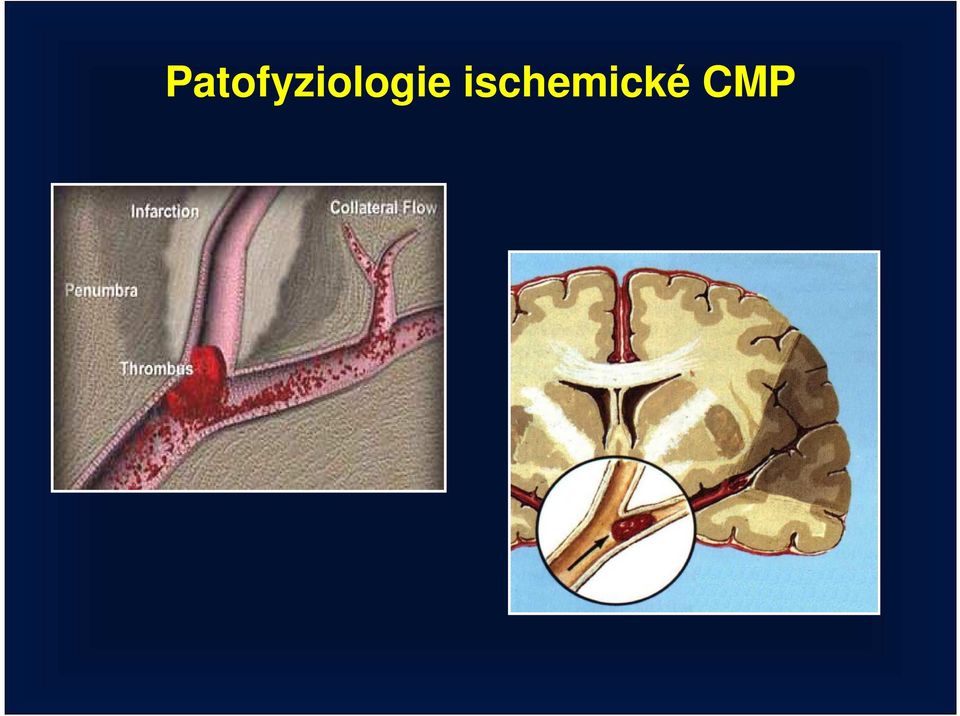 Patofyziologie ischemické CMP

Infarction
Collateral Flow
Penumbra
Thrombus